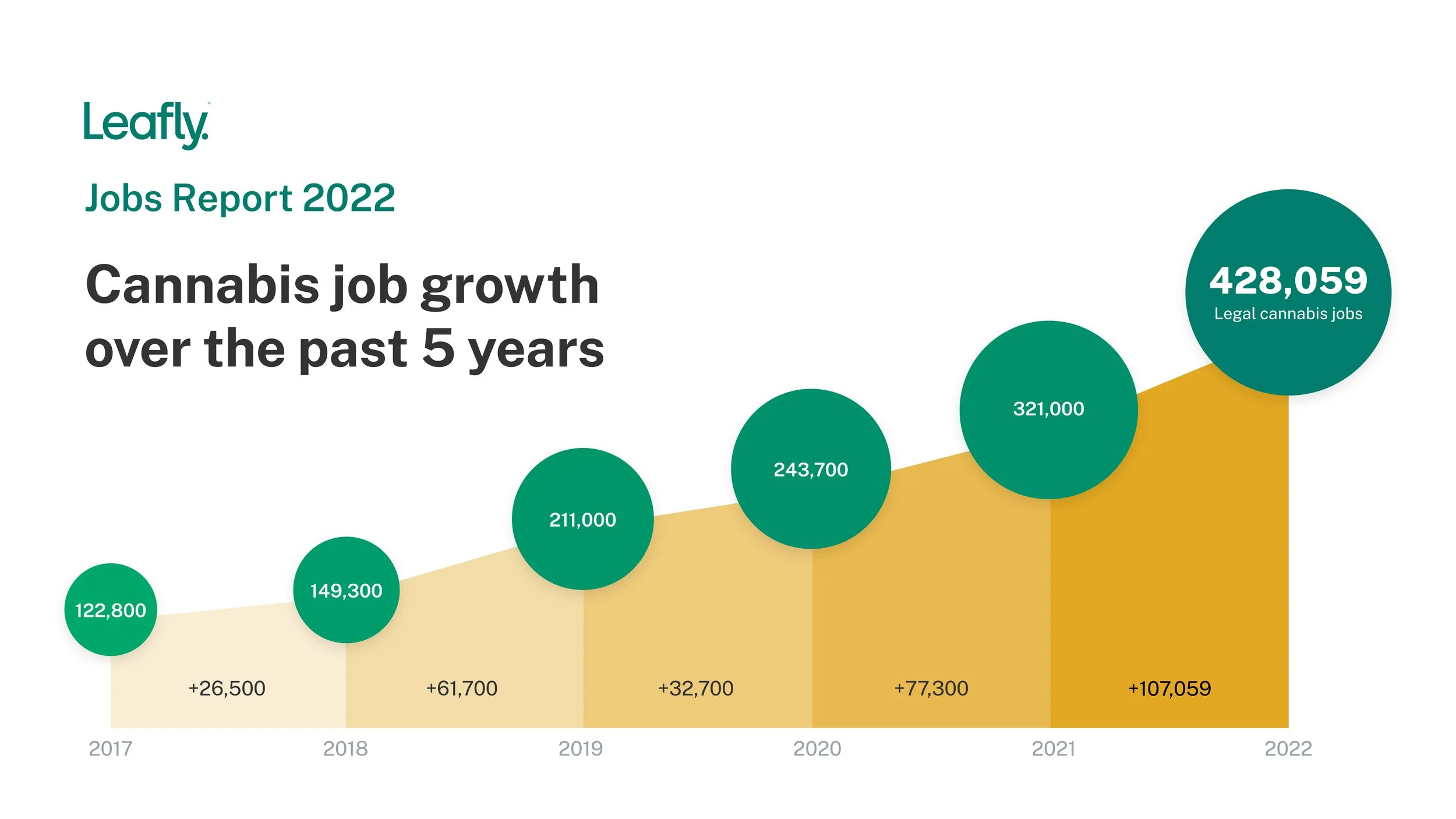 Leafly

Jobs Report 2022

Cannabis job growth over the past 5 years

428,059
Legal cannabis jobs

321,000

243,700

211,000

149,300

122,800

+26,500

+61,700

+32,700

+77,300

+107,059

2017

2018

2019

2020

2021

2022